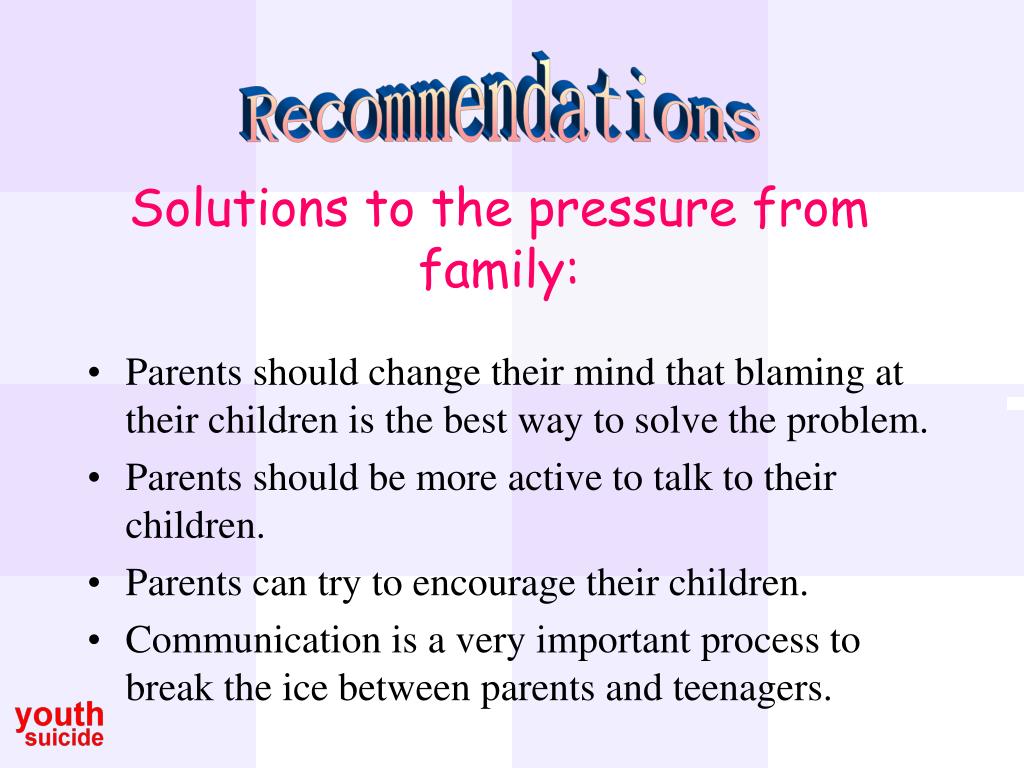 Recommendations

Solutions to the pressure from family:

• Parents should change their mind that blaming at their children is the best way to solve the problem.
• Parents should be more active to talk to their children.
• Parents can try to encourage their children.
• Communication is a very important process to break the ice between parents and teenagers.

youth
suicide